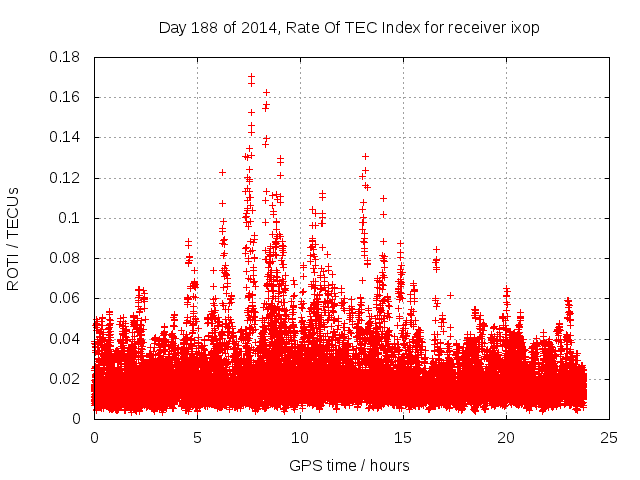 Day 188 of 2014, Rate Of TEC Index for receiver ixop

ROTI / TECUs

0.18
0.16
0.14
0.12
0.1
0.08
0.06
0.04
0.02
0

0
5
10
15
20
25

GPS time / hours